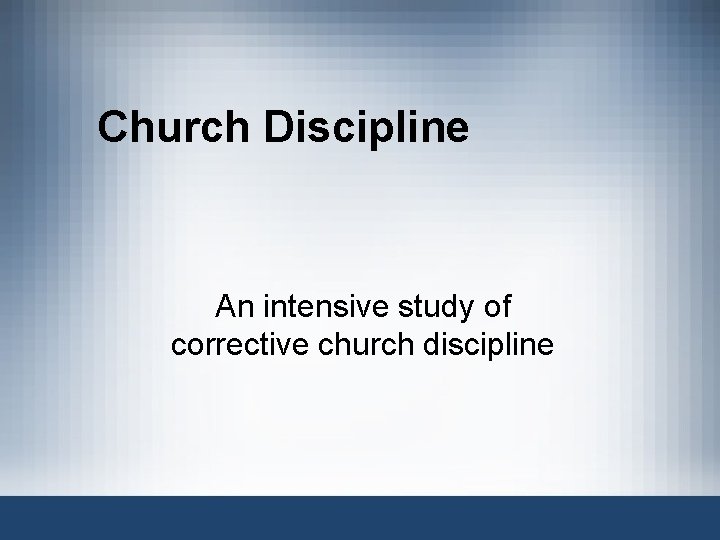 Church Discipline

An intensive study of corrective church discipline